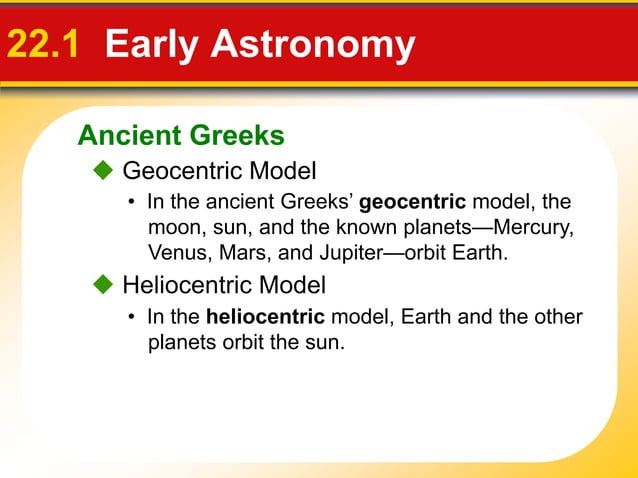 22.1 Early Astronomy

Ancient Greeks

◆ Geocentric Model

• In the ancient Greeks' geocentric model, the moon, sun, and the known planets—Mercury, Venus, Mars, and Jupiter—orbit Earth.

◆ Heliocentric Model

• In the heliocentric model, Earth and the other planets orbit the sun.